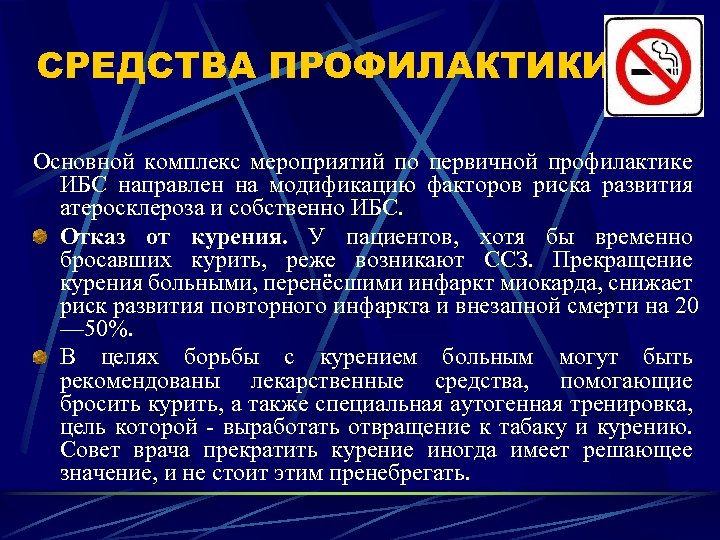 СРЕДСТВА ПРОФИЛАКТИКИ

Основной комплекс мероприятий по первичной профилактике ИБС направлен на модификацию факторов риска развития атеросклероза и собственно ИБС.

Отказ от курения. У пациентов, хотя бы временно бросавших курить, реже возникают ССЗ. Прекращение курения больными, перенёсшими инфаркт миокарда, снижает риск развития повторного инфаркта и внезапной смерти на 20—50%.

В целях борьбы с курением больным могут быть рекомендованы лекарственные средства, помогающие бросить курить, а также специальная аутогенная тренировка, цель которой - выработать отвращение к табаку и курению. Совет врача прекратить курение иногда имеет решающее значение, и не стоит этим пренебрегать.